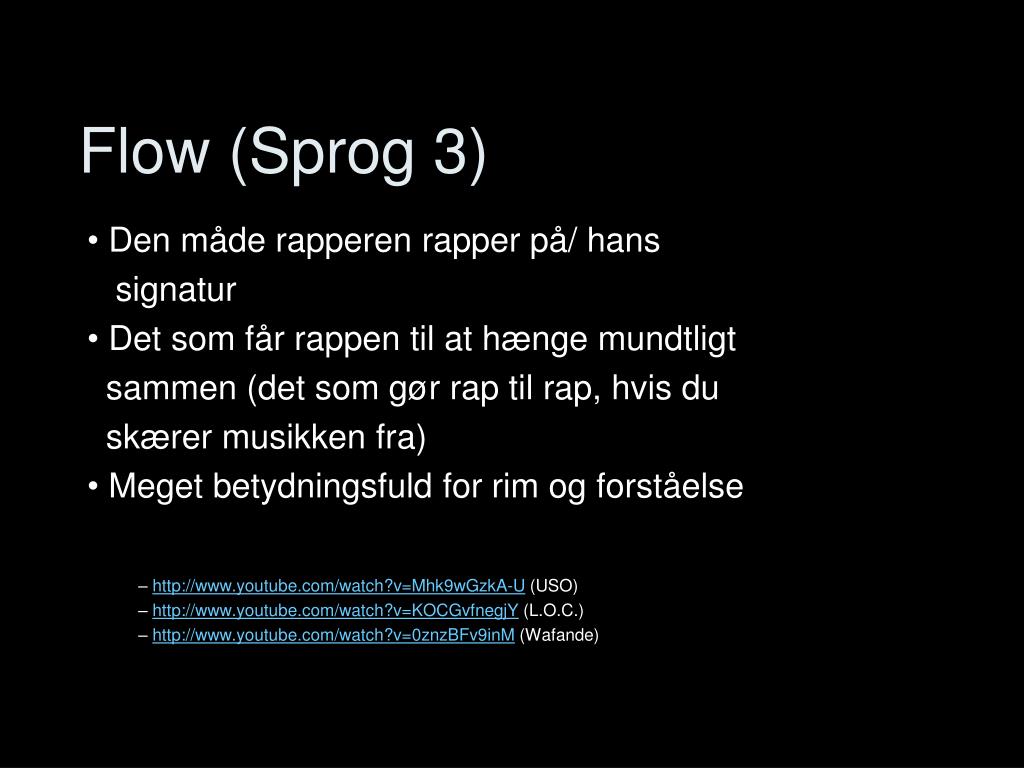 Flow (Sprog 3)

• Den måde rapperen rapper på/ hans signatur
• Det som får rappen til at hænge mundtligt sammen (det som gør rap til rap, hvis du skærer musikken fra)
• Meget betydningsfuld for rim og forståelse

– http://www.youtube.com/watch?v=Mhk9wGzkA-U (USO)
– http://www.youtube.com/watch?v=KOCGvfnegjY (L.O.C.)
– http://www.youtube.com/watch?v=0znzBFv9inM (Wafande)